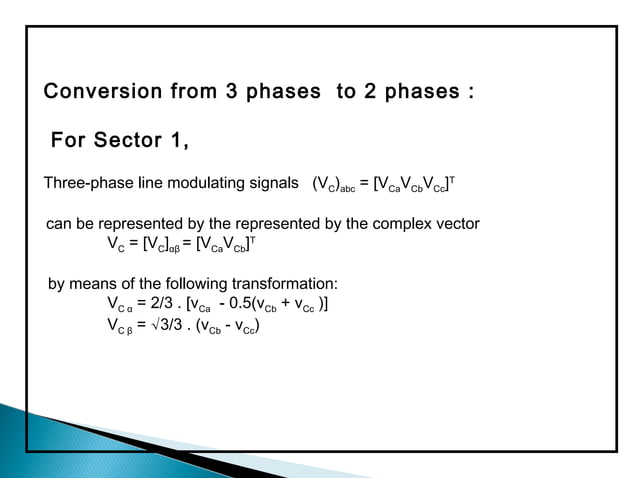 Conversion from 3 phases to 2 phases :

For Sector 1,

Three-phase line modulating signals $(V_C)_{abc} = [V_{Ca}V_{Cb}V_{Cc}]^T$

can be represented by the represented by the complex vector
$V_C = [V_C]_{\alpha\beta} = [V_{Ca}V_{Cb}]^T$

by means of the following transformation:
$V_{C\alpha} = 2/3 . [v_{Ca} - 0.5(v_{Cb} + v_{Cc})]$
$V_{C\beta} = \sqrt{3}/3 . (v_{Cb} - v_{Cc})$